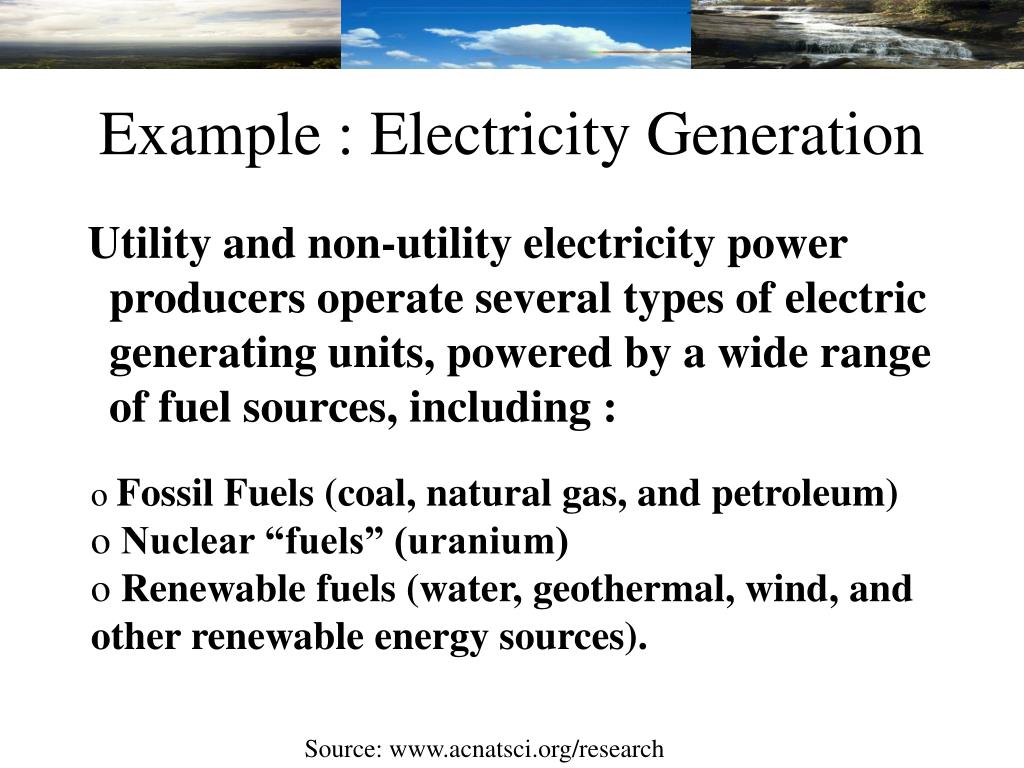 Example : Electricity Generation

Utility and non-utility electricity power producers operate several types of electric generating units, powered by a wide range of fuel sources, including :

o Fossil Fuels (coal, natural gas, and petroleum)
o Nuclear “fuels” (uranium)
o Renewable fuels (water, geothermal, wind, and other renewable energy sources).

Source: www.acnatsci.org/research